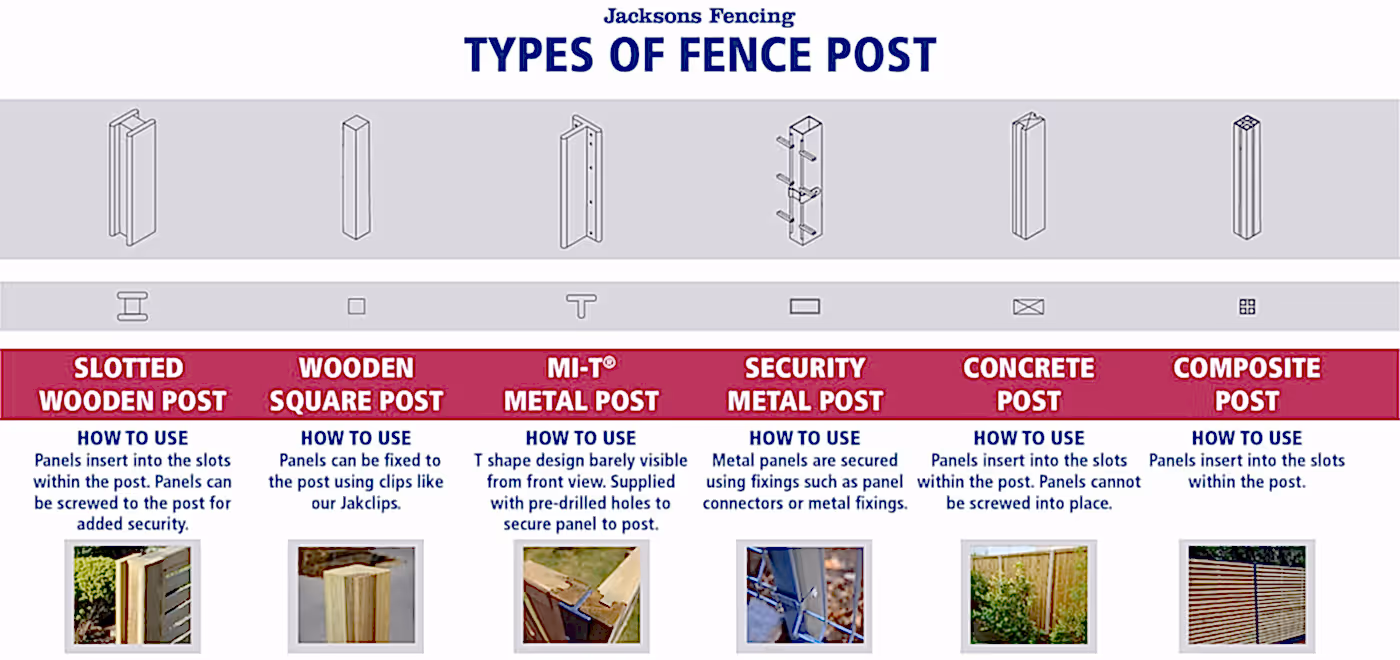 Jacksons Fencing
TYPES OF FENCE POST

SLOTTED WOODEN POST
HOW TO USE
Panels insert into the slots within the post. Panels can be screwed to the post for added security.

WOODEN SQUARE POST
HOW TO USE
Panels can be fixed to the post using clips like our Jakclips.

MI-T® METAL POST
HOW TO USE
T shape design barely visible from front view. Supplied with pre-drilled holes to secure panel to post.

SECURITY METAL POST
HOW TO USE
Metal panels are secured using fixings such as panel connectors or metal fixings.

CONCRETE POST
HOW TO USE
Panels insert into the slots within the post. Panels cannot be screwed into place.

COMPOSITE POST
HOW TO USE
Panels insert into the slots within the post.